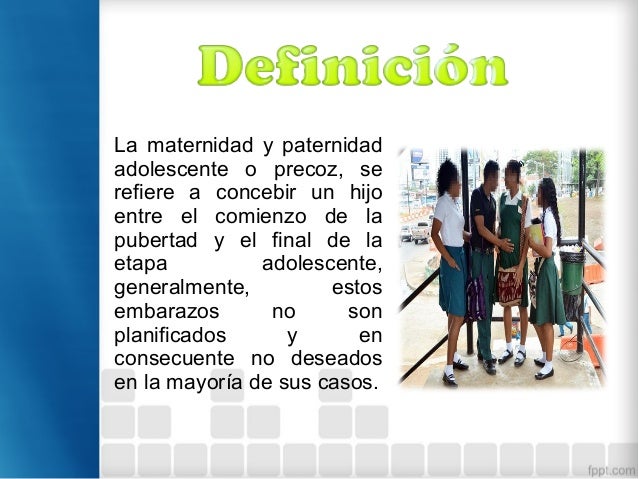 Definición

La maternidad y paternidad adolescente o precoz, se refiere a concebir un hijo entre el comienzo de la pubertad y el final de la etapa adolescente, generalmente, estos embarazos no son planificados y en consecuente no deseados en la mayoría de sus casos.

fppt.com